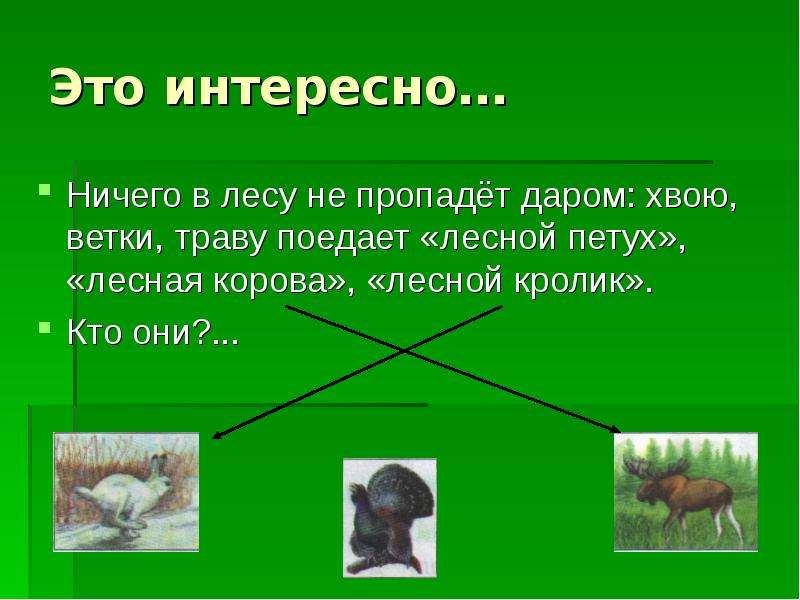 Это интересно...

• Ничего в лесу не пропадёт даром: хвою, ветки, траву поедает «лесной петух», «лесная корова», «лесной кролик».

• Кто они?...